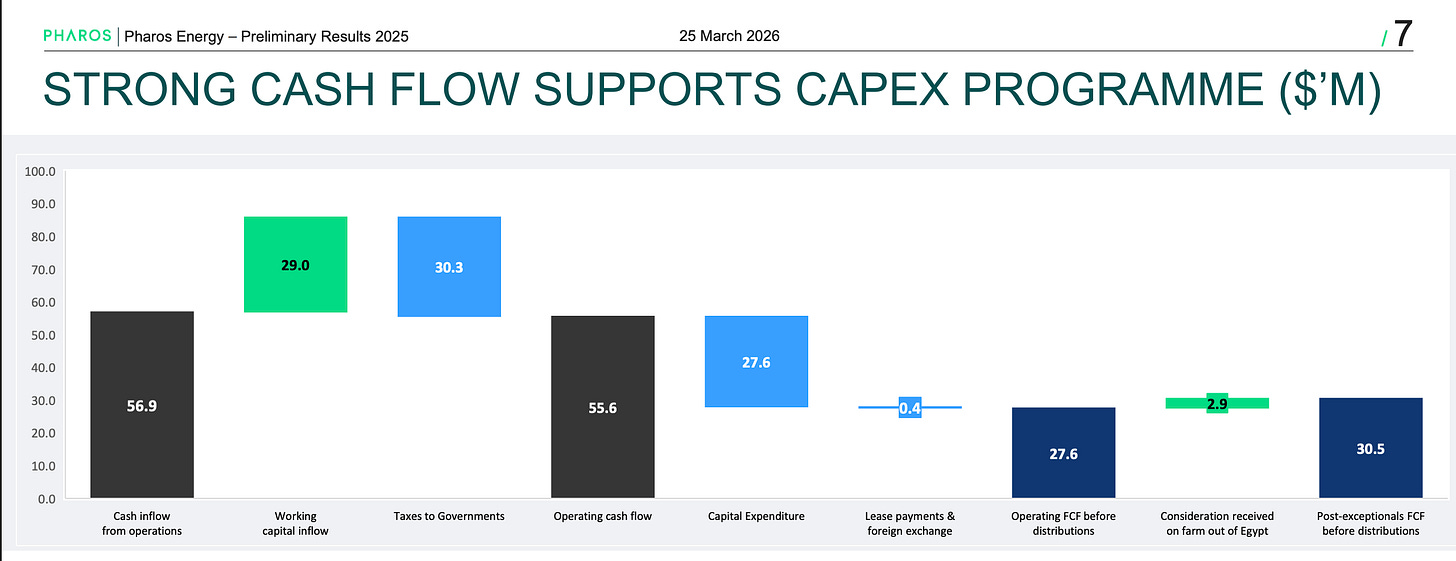 PHAROS | Pharos Energy – Preliminary Results 2025

25 March 2026

/ 7

STRONG CASH FLOW SUPPORTS CAPEX PROGRAMME ($'M)

100.0
90.0
80.0
70.0
60.0
50.0
40.0
30.0
20.0
10.0
0.0

56.9
29.0
30.3
55.6
27.6
0.4
27.6
2.9
30.5

Cash inflow from operations
Working capital inflow
Taxes to Governments
Operating cash flow
Capital Expenditure
Lease payments & foreign exchange
Operating FCF before distributions
Consideration received on farm out of Egypt
Post-exceptionals FCF before distributions